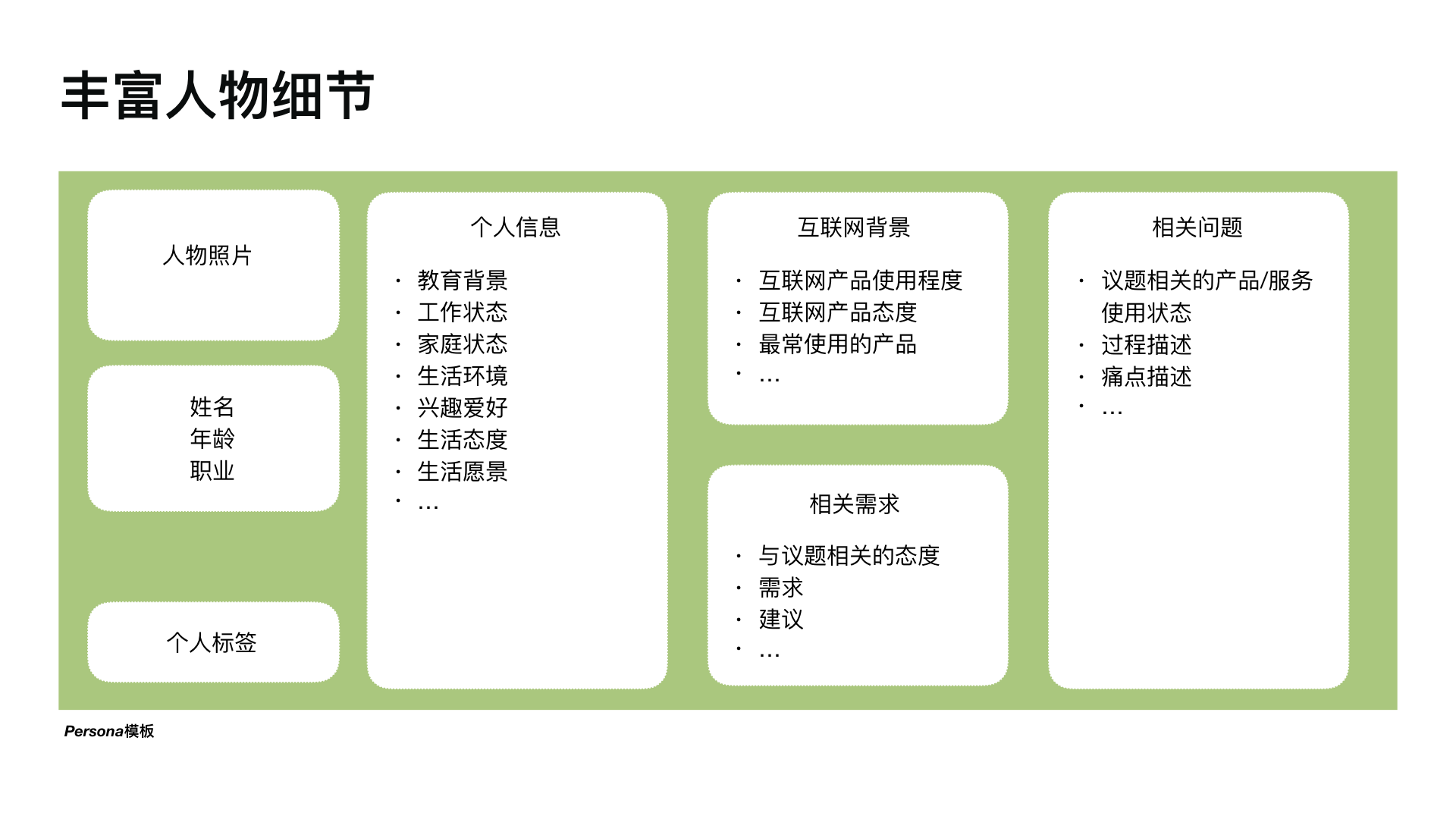 丰富人物细节

人物照片

姓名
年龄
职业

个人标签

个人信息

· 教育背景
· 工作状态
· 家庭状态
· 生活环境
· 兴趣爱好
· 生活态度
· 生活愿景
· …

互联网背景

· 互联网产品使用程度
· 互联网产品态度
· 最常使用的产品
· …

相关需求

· 与议题相关的态度
· 需求
· 建议
· …

相关问题

· 议题相关的产品/服务使用状态
· 过程描述
· 痛点描述
· …

Persona模板